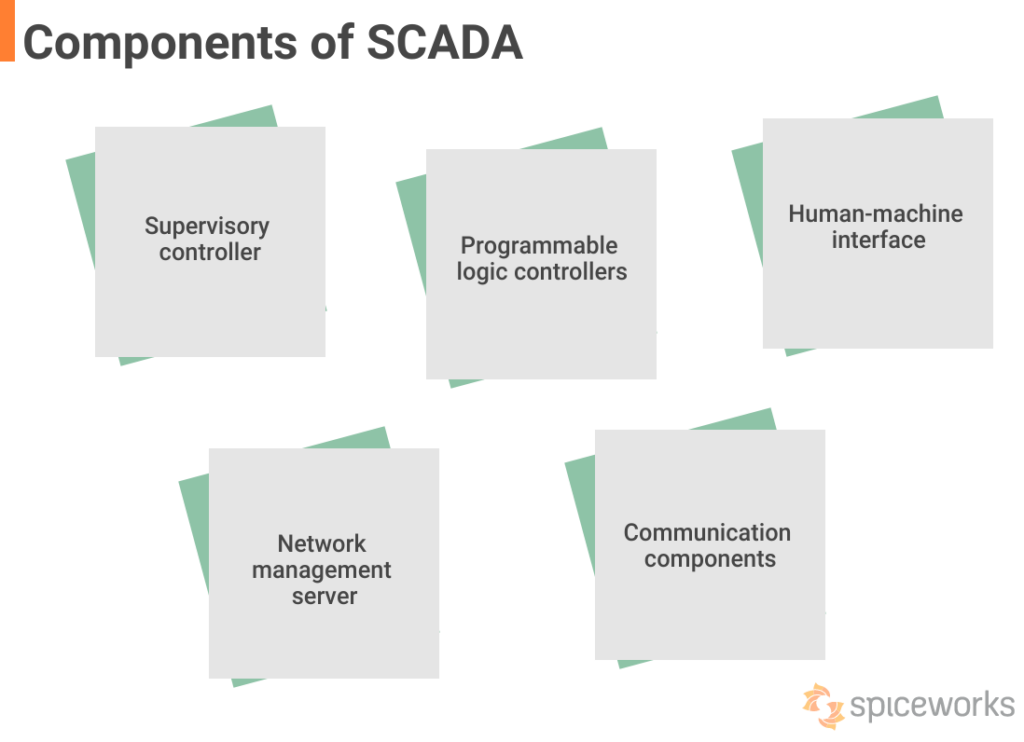 Components of SCADA

Supervisory controller

Programmable logic controllers

Human-machine interface

Network management server

Communication components

spiceworks